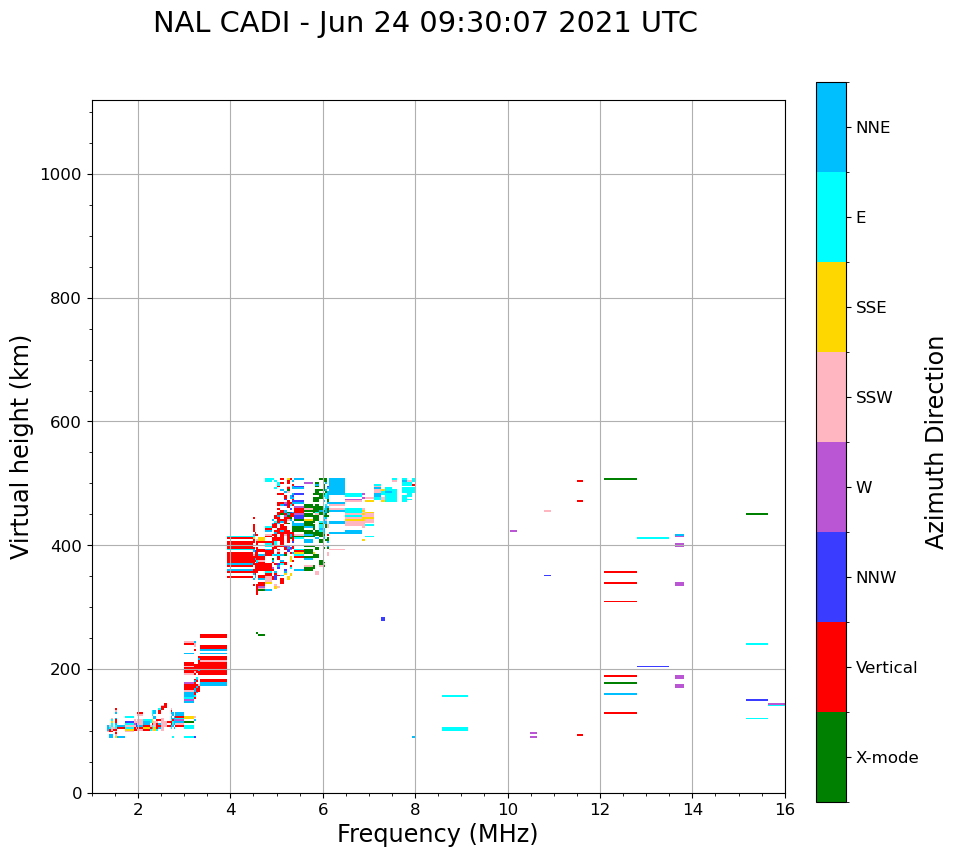 NAL CADI - Jun 24 09:30:07 2021 UTC

Virtual height (km)

1000
800
600
400
200
0

2
4
6
8
10
12
14
16

Frequency (MHz)

NNE
E
SSE
SSW
W
NNW
Vertical
X-mode

Azimuth Direction